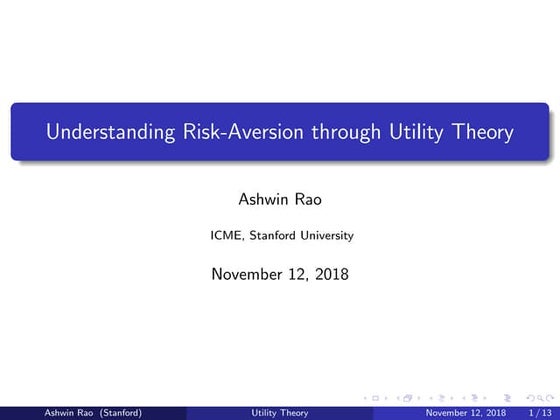 Understanding Risk-Aversion through Utility Theory

Ashwin Rao

ICME, Stanford University

November 12, 2018

Ashwin Rao (Stanford) Utility Theory November 12, 2018 1 / 13